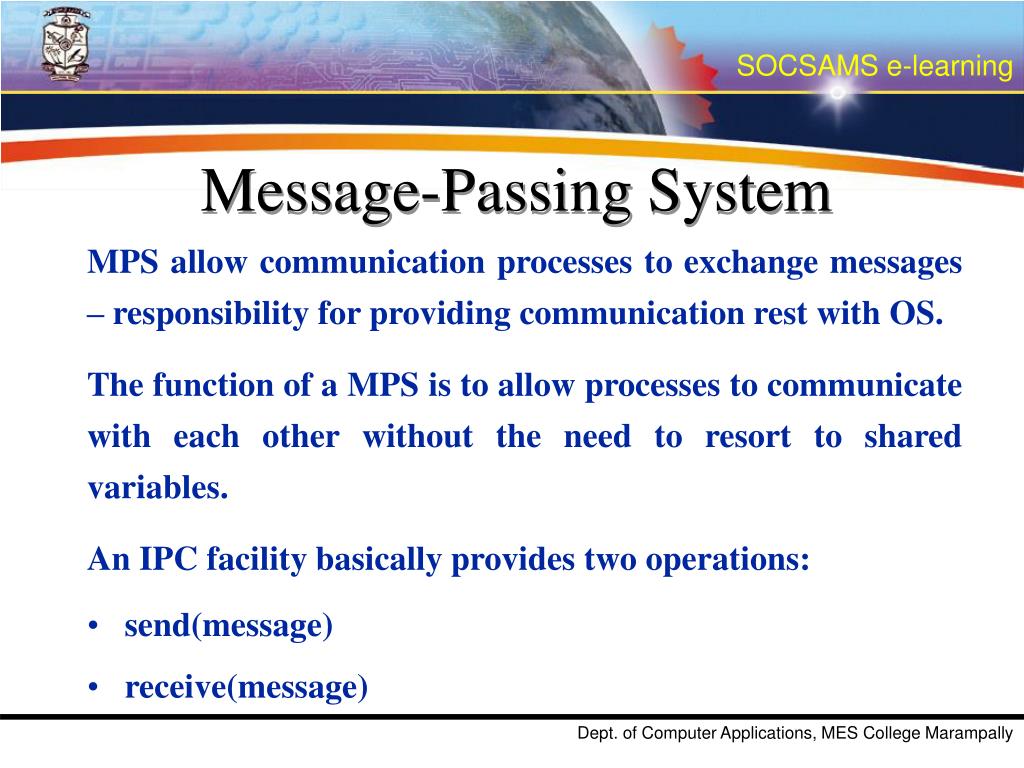 SOCSAMS e-learning

Message-Passing System

MPS allow communication processes to exchange messages – responsibility for providing communication rest with OS.

The function of a MPS is to allow processes to communicate with each other without the need to resort to shared variables.

An IPC facility basically provides two operations:

• send(message)
• receive(message)

Dept. of Computer Applications, MES College Marampally